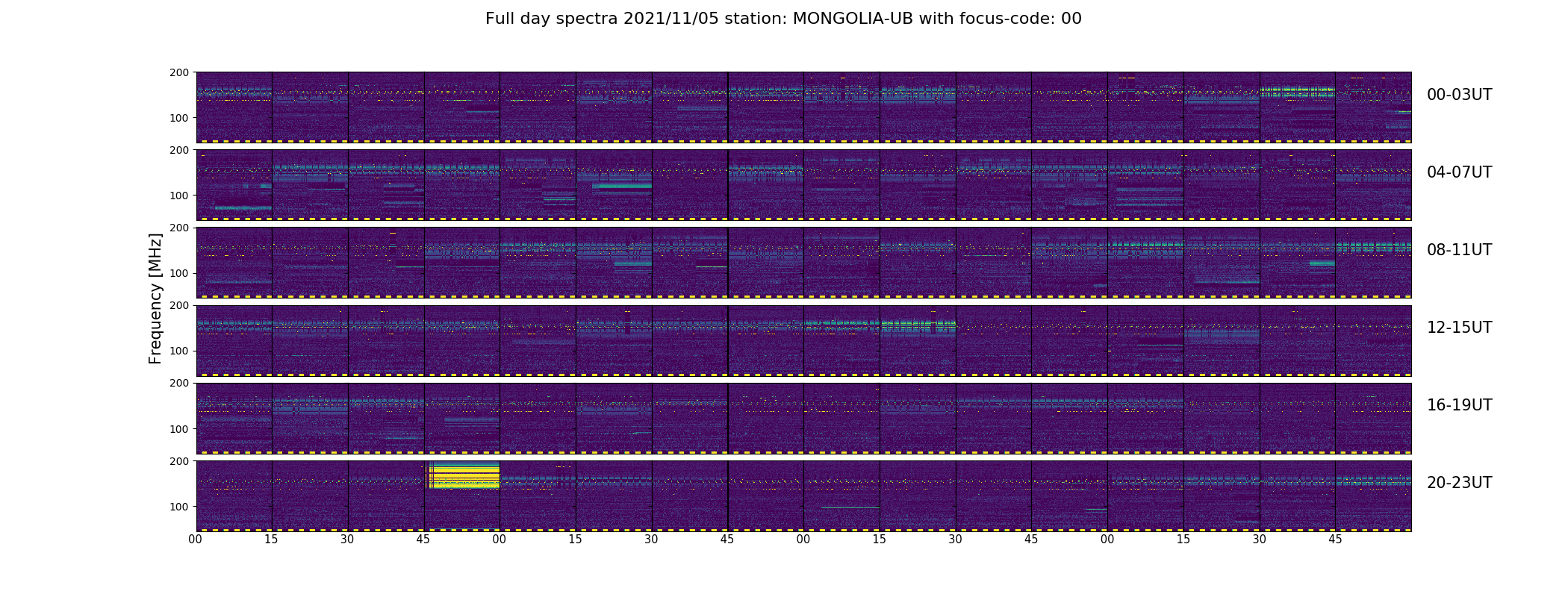 Full day spectra 2021/11/05 station: MONGOLIA-UB with focus-code: 00

Frequency [MHz]

200
100
00-03UT

200
100
04-07UT

200
100
08-11UT

200
100
12-15UT

200
100
16-19UT

200
100
20-23UT

00 15 30 45 00 15 30 45 00 15 30 45 00 15 30 45